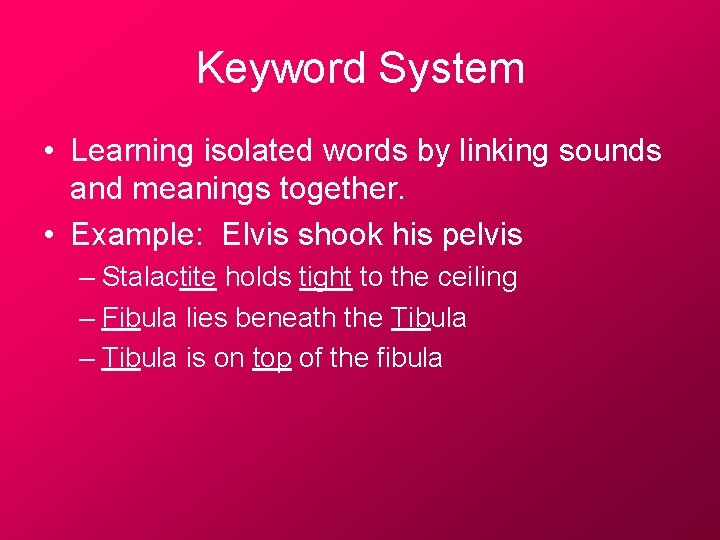 Keyword System

• Learning isolated words by linking sounds and meanings together.

• Example: Elvis shook his pelvis

– Stalactite holds tight to the ceiling

– Fibula lies beneath the Tibula

– Tibula is on top of the fibula